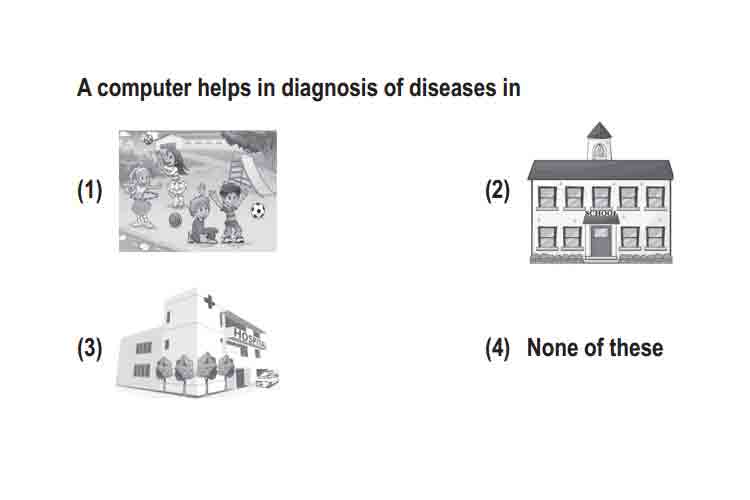 A computer helps in diagnosis of diseases in

(1)

(2)

SCHOOL

(3)

HOSPITAL

(4) None of these